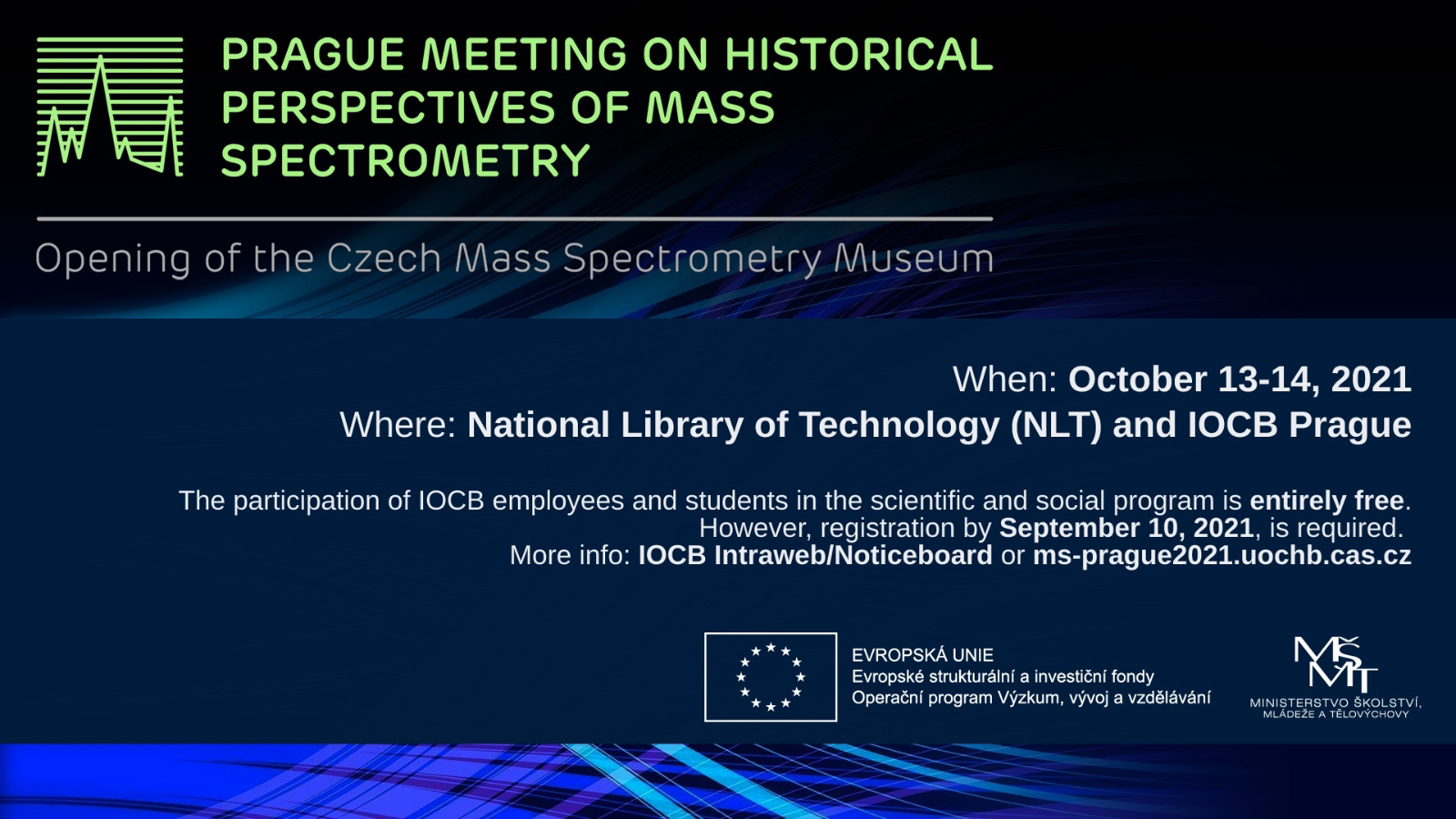 PRAGUE MEETING ON HISTORICAL PERSPECTIVES OF MASS SPECTROMETRY

Opening of the Czech Mass Spectrometry Museum

When: October 13-14, 2021
Where: National Library of Technology (NLT) and IOCB Prague

The participation of IOCB employees and students in the scientific and social program is entirely free. However, registration by September 10, 2021, is required. More info: IOCB Intraweb/Noticeboard or ms-prague2021.uochb.cas.cz

EVROPSKÁ UNIE
Evropské strukturální a investiční fondy
Operační program Výzkum, vývoj a vzdělávání

MŠMT
MINISTERSTVO ŠKOLSTVÍ, MLÁDEŽE A TĚLOVÝCHOVY